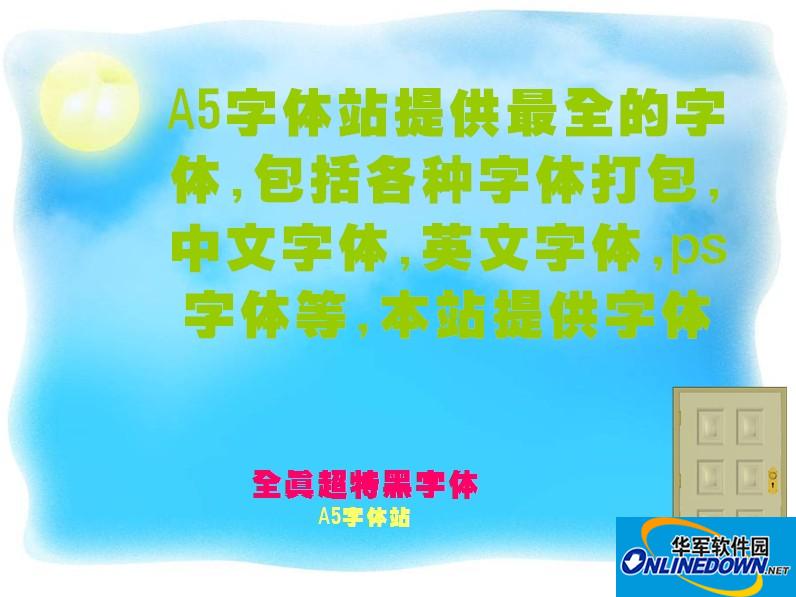 A5字体站提供最全的字体,包括各种字体打包,中文字体,英文字体,ps字体等,本站提供字体

全真超特黑字体
A5字体站

华军软件园
ONLINEDOWN.NET